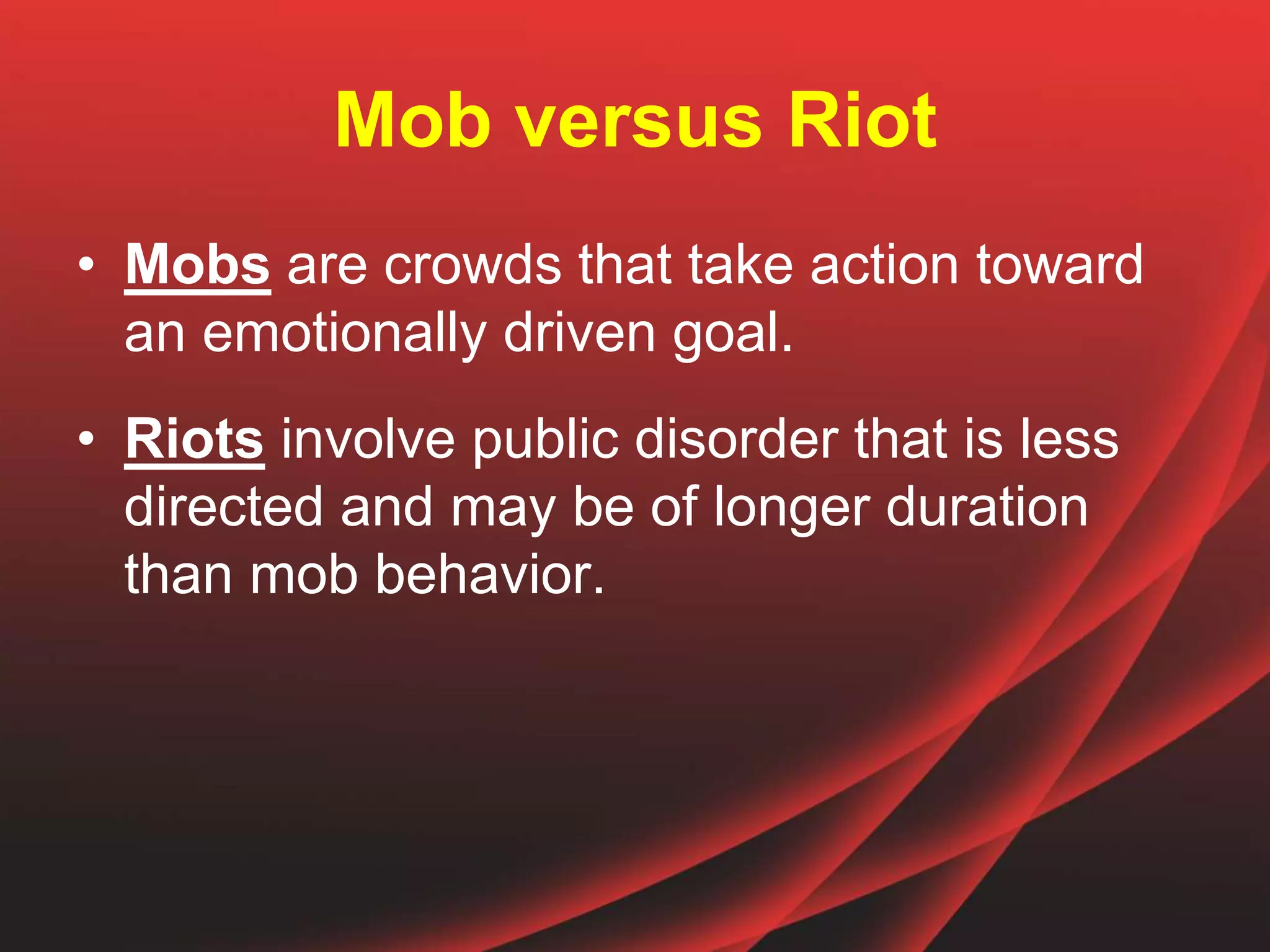 Mob versus Riot

• Mobs are crowds that take action toward an emotionally driven goal.

• Riots involve public disorder that is less directed and may be of longer duration than mob behavior.